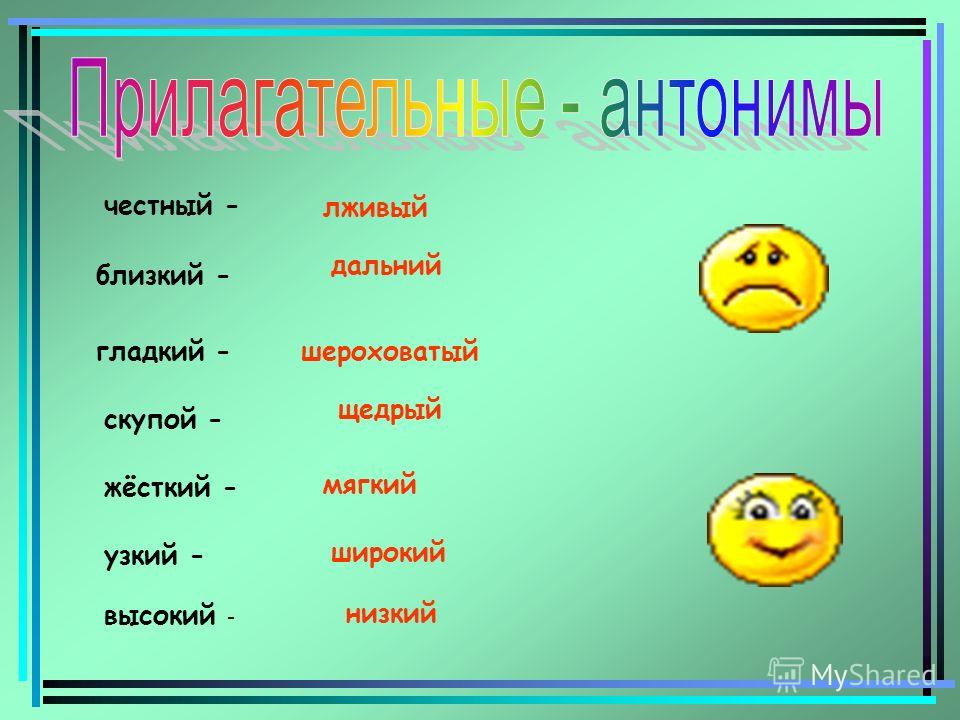 Прилагательные - антонимы

честный - лживый

близкий - дальний

гладкий - шероховатый

скупой - щедрый

жёсткий - мягкий

узкий - широкий

высокий - низкий

MyShared